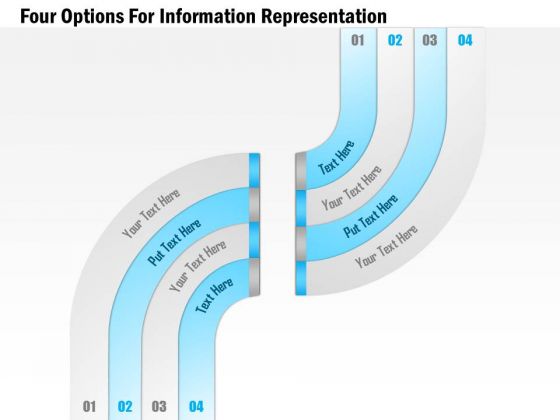 Four Options For Information Representation

01 02 03 04

Text Here

Your Text Here

Put Text Here

Your Text Here

Your Text Here

Put Text Here

Your Text Here

Text Here

01 02 03 04